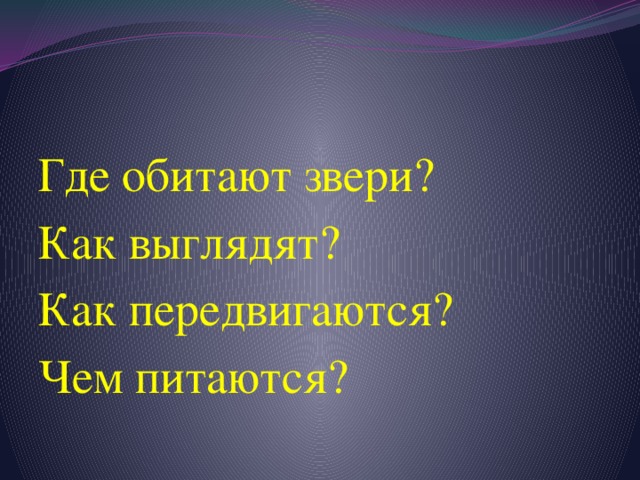 Где обитают звери?
Как выглядят?
Как передвигаются?
Чем питаются?